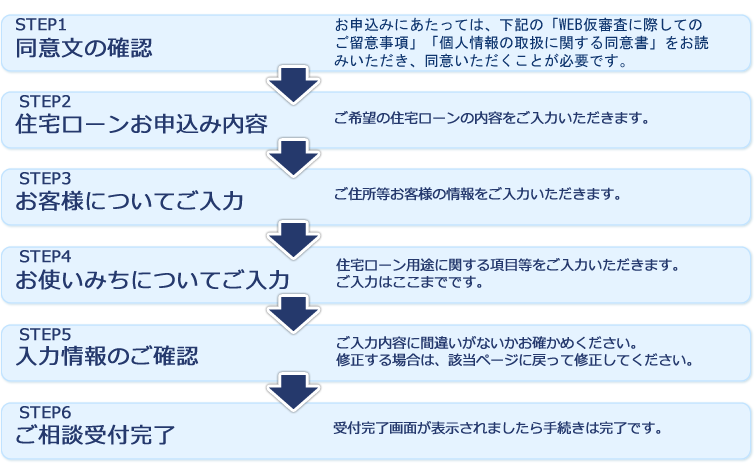 STEP1
同意文の確認

お申込みにあたっては、下記の「WEB仮審査に際してのご留意事項」「個人情報の取扱に関する同意書」をお読みいただき、同意いただくことが必要です。

STEP2
住宅ローンお申込み内容

ご希望の住宅ローンの内容をご入力いただきます。

STEP3
お客様についてご入力

ご住所等お客様の情報をご入力いただきます。

STEP4
お使いみちについてご入力

住宅ローン用途に関する項目等をご入力いただきます。
ご入力はここまでです。

STEP5
入力情報のご確認

ご入力内容に間違いがないかお確かめください。
修正する場合は、該当ページに戻って修正してください。

STEP6
ご相談受付完了

受付完了画面が表示されましたら手続きは完了です。